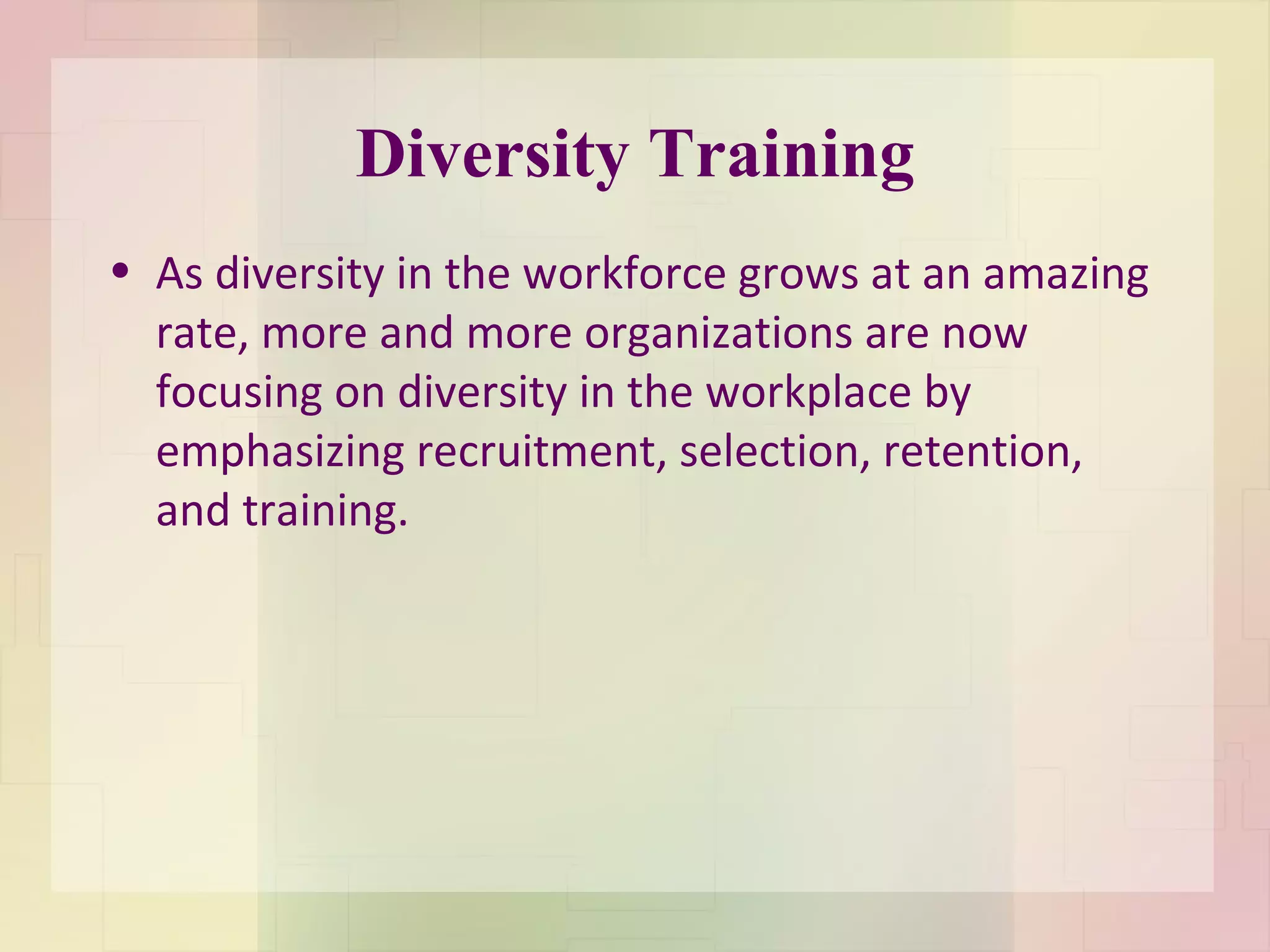 Diversity Training

• As diversity in the workforce grows at an amazing rate, more and more organizations are now focusing on diversity in the workplace by emphasizing recruitment, selection, retention, and training.